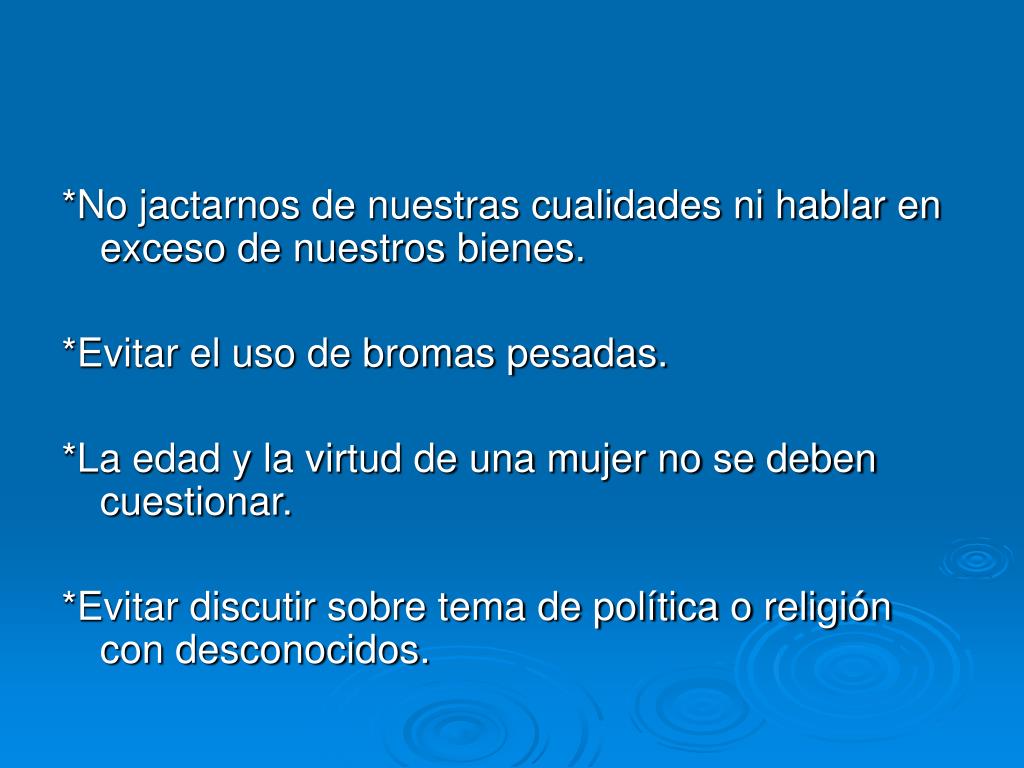 *No jactarnos de nuestras cualidades ni hablar en exceso de nuestros bienes.

*Evitar el uso de bromas pesadas.

*La edad y la virtud de una mujer no se deben cuestionar.

*Evitar discutir sobre tema de política o religión con desconocidos.